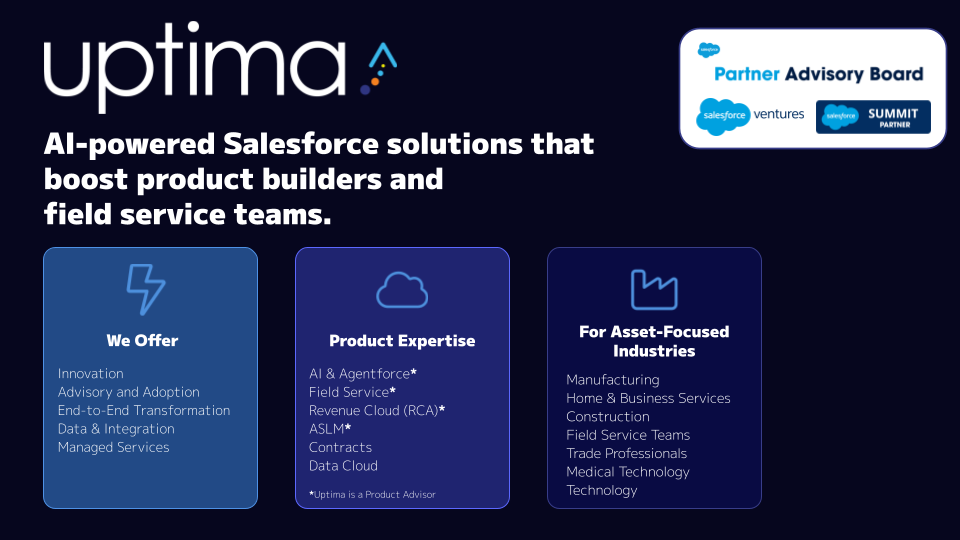 uptima

salesforce
Partner Advisory Board
salesforce ventures
salesforce SUMMIT PARTNER

AI-powered Salesforce solutions that boost product builders and field service teams.

We Offer

Innovation
Advisory and Adoption
End-to-End Transformation
Data & Integration
Managed Services

Product Expertise

AI & Agentforce*
Field Service*
Revenue Cloud (RCA)*
ASLM*
Contracts
Data Cloud

*Uptima is a Product Advisor

For Asset-Focused Industries

Manufacturing
Home & Business Services
Construction
Field Service Teams
Trade Professionals
Medical Technology
Technology